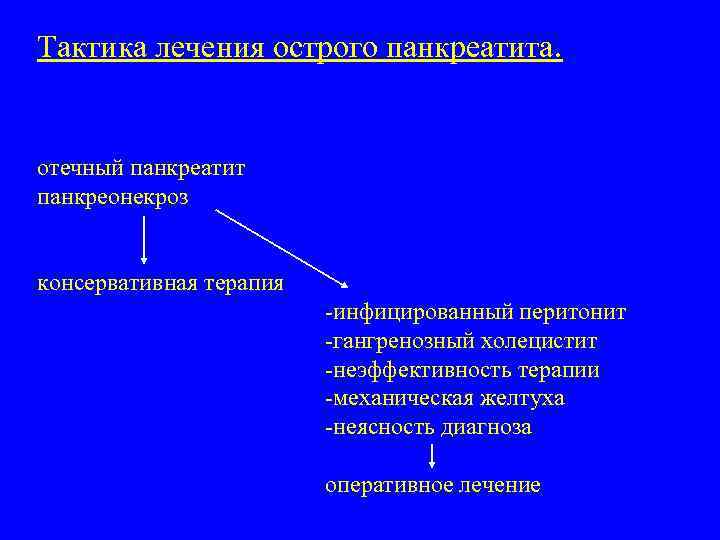 Тактика лечения острого панкреатита.

отечный панкреатит
панкреонекроз

консервативная терапия

-инфицированный перитонит
-гангренозный холецистит
-неэффективность терапии
-механическая желтуха
-неясность диагноза

оперативное лечение